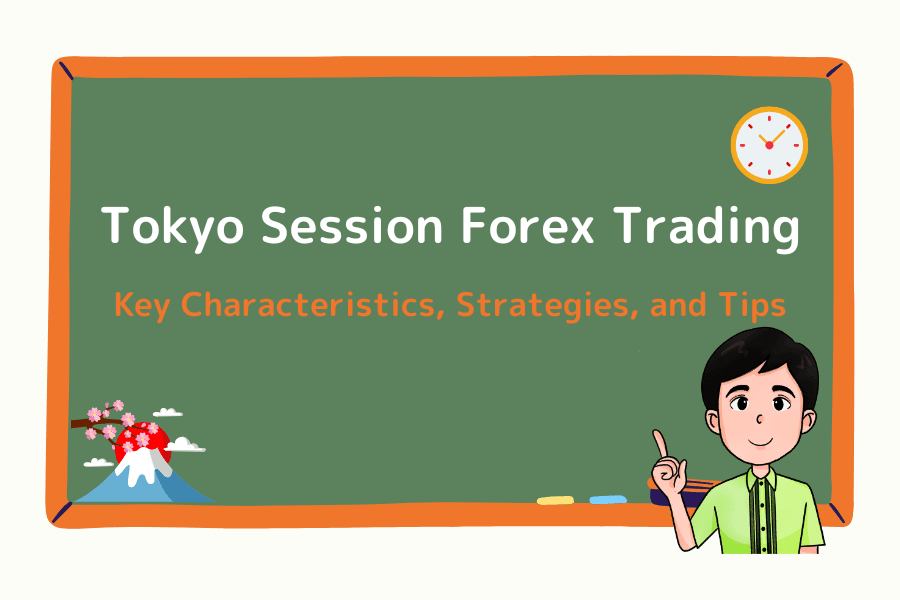 Tokyo Session Forex Trading

Key Characteristics, Strategies, and Tips